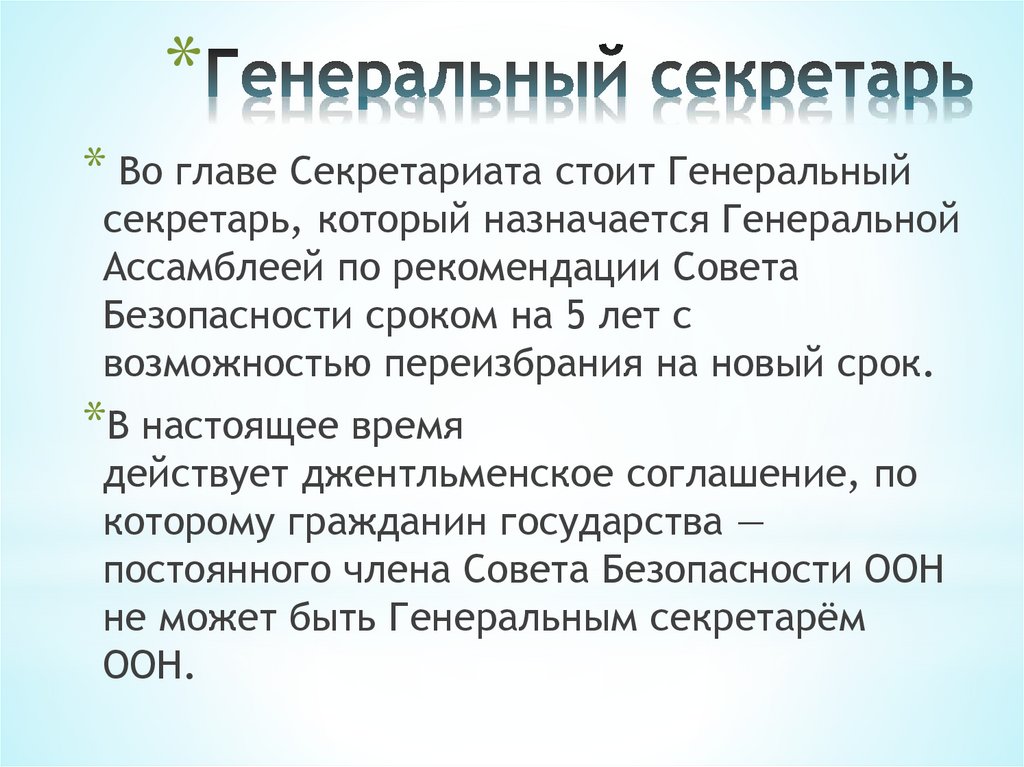 *Генеральный секретарь

* Во главе Секретариата стоит Генеральный секретарь, который назначается Генеральной Ассамблеей по рекомендации Совета Безопасности сроком на 5 лет с возможностью переизбрания на новый срок.

*В настоящее время действует джентльменское соглашение, по которому гражданин государства — постоянного члена Совета Безопасности ООН не может быть Генеральным секретарём ООН.